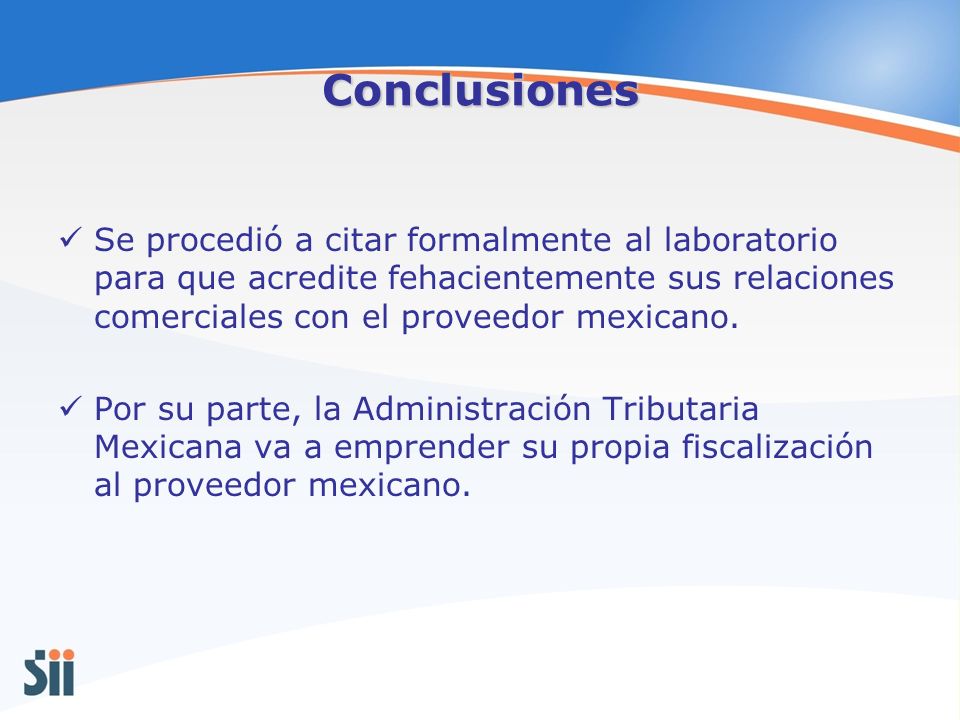 Conclusiones

✓ Se procedió a citar formalmente al laboratorio para que acredite fehacientemente sus relaciones comerciales con el proveedor mexicano.

✓ Por su parte, la Administración Tributaria Mexicana va a emprender su propia fiscalización al proveedor mexicano.

Sii